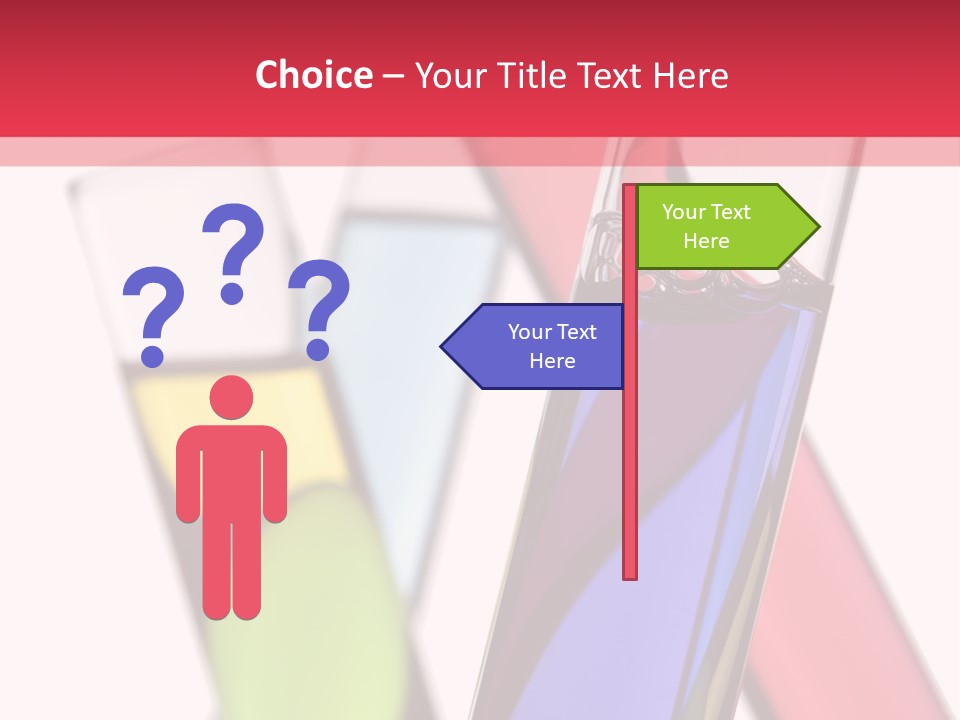 Choice – Your Title Text Here

? ? ?

Your Text Here

Your Text Here